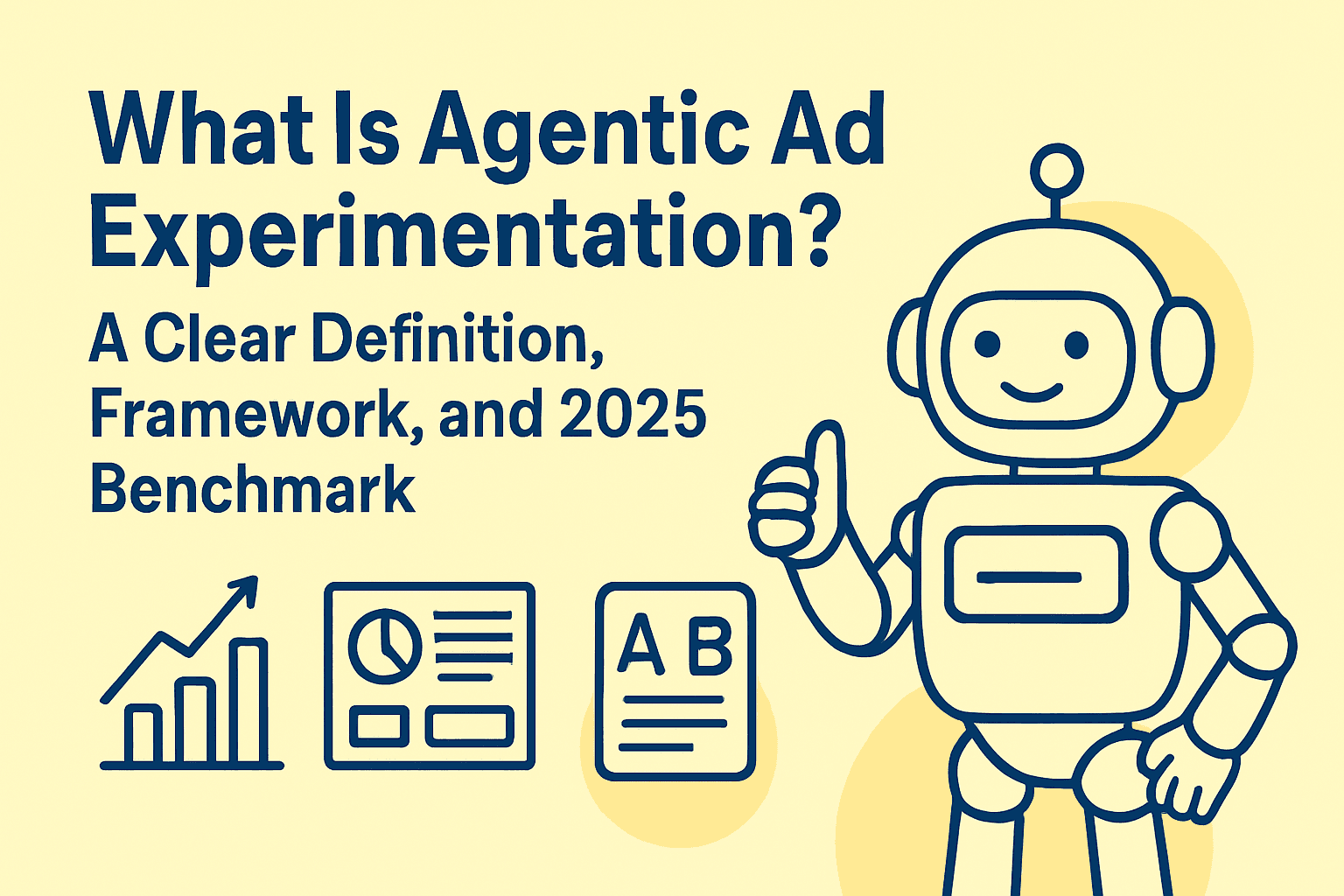 What Is Agentic Ad Experimentation?

A Clear Definition, Framework, and 2025 Benchmark

A B